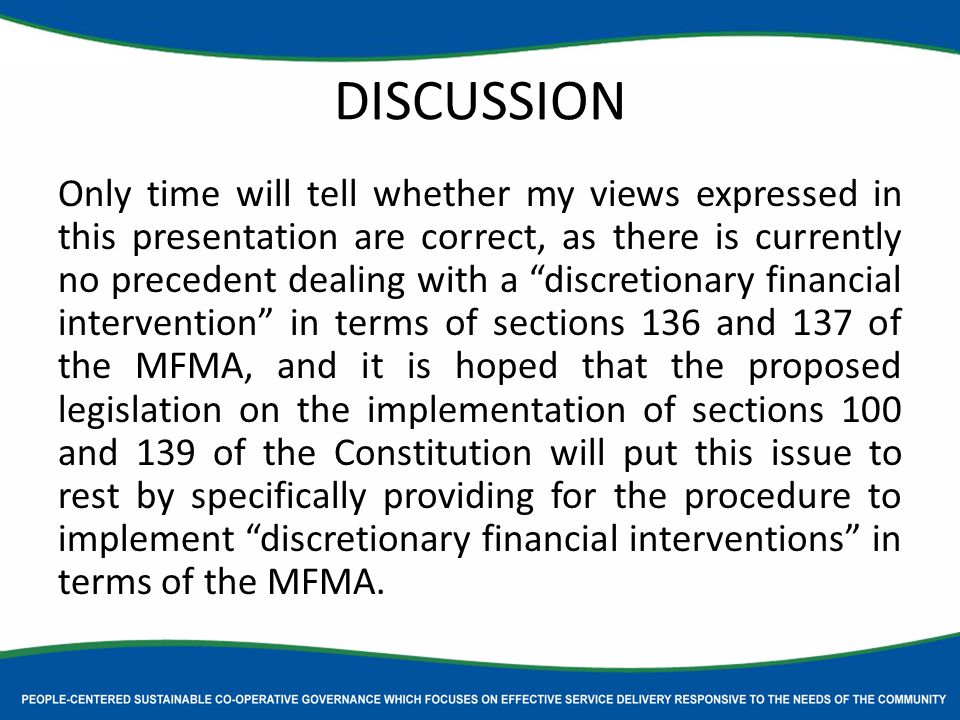 DISCUSSION

Only time will tell whether my views expressed in this presentation are correct, as there is currently no precedent dealing with a “discretionary financial intervention” in terms of sections 136 and 137 of the MFMA, and it is hoped that the proposed legislation on the implementation of sections 100 and 139 of the Constitution will put this issue to rest by specifically providing for the procedure to implement “discretionary financial interventions” in terms of the MFMA.

PEOPLE-CENTERED SUSTAINABLE CO-OPERATIVE GOVERNANCE WHICH FOCUSES ON EFFECTIVE SERVICE DELIVERY RESPONSIVE TO THE NEEDS OF THE COMMUNITY